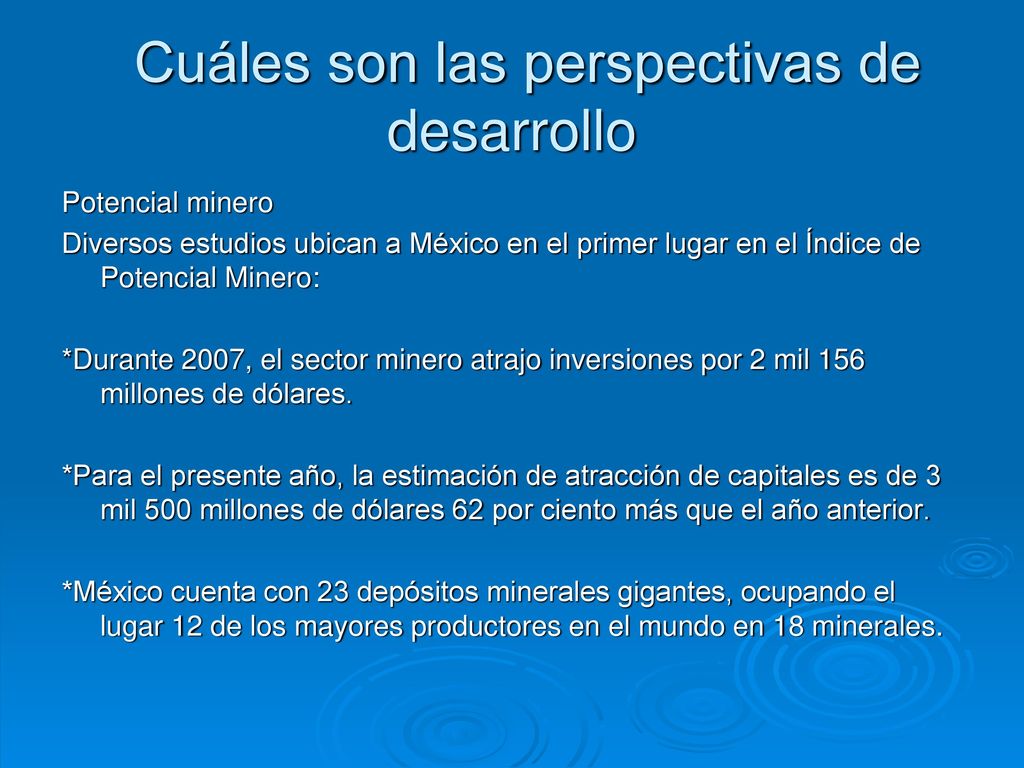 Cuáles son las perspectivas de desarrollo

Potencial minero

Diversos estudios ubican a México en el primer lugar en el Índice de Potencial Minero:

*Durante 2007, el sector minero atrajo inversiones por 2 mil 156 millones de dólares.

*Para el presente año, la estimación de atracción de capitales es de 3 mil 500 millones de dólares 62 por ciento más que el año anterior.

*México cuenta con 23 depósitos minerales gigantes, ocupando el lugar 12 de los mayores productores en el mundo en 18 minerales.